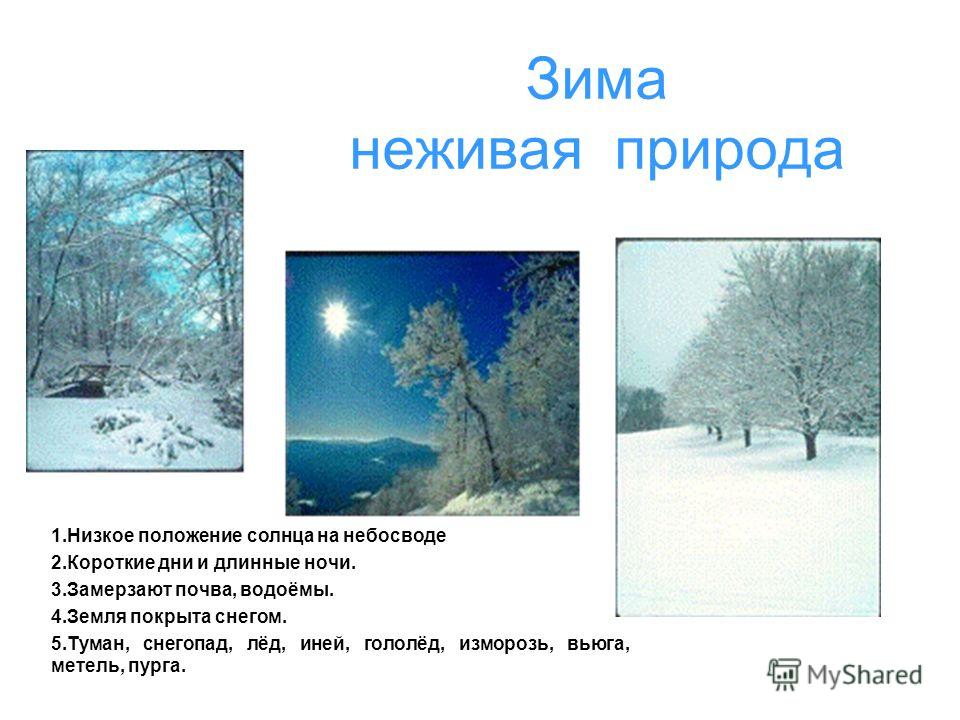 Зима
неживая природа

1.Низкое положение солнца на небосводе
2.Короткие дни и длинные ночи.
3.Замерзают почва, водоёмы.
4.Земля покрыта снегом.
5.Туман, снегопад, лёд, иней, гололёд, изморозь, вьюга, метель, пурга.

MyShared